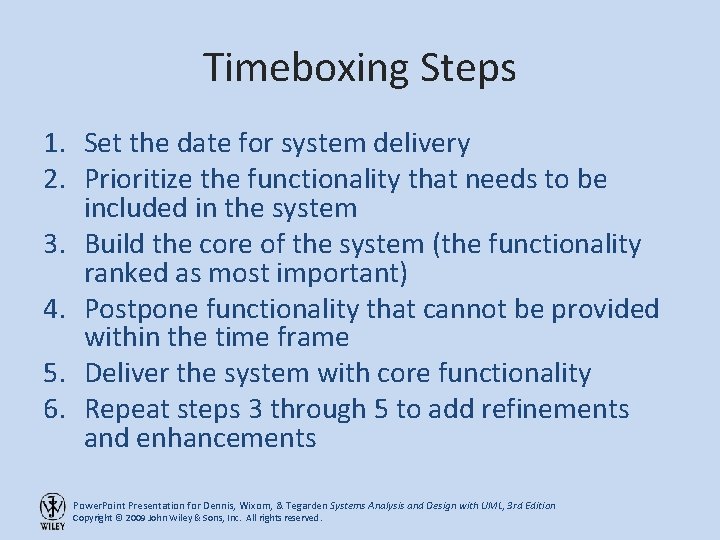 Timeboxing Steps

1. Set the date for system delivery
2. Prioritize the functionality that needs to be included in the system
3. Build the core of the system (the functionality ranked as most important)
4. Postpone functionality that cannot be provided within the time frame
5. Deliver the system with core functionality
6. Repeat steps 3 through 5 to add refinements and enhancements

WILEY

PowerPoint Presentation for Dennis, Wixom, & Tegarden Systems Analysis and Design with UML, 3rd Edition
Copyright © 2009 John Wiley & Sons, Inc. All rights reserved.